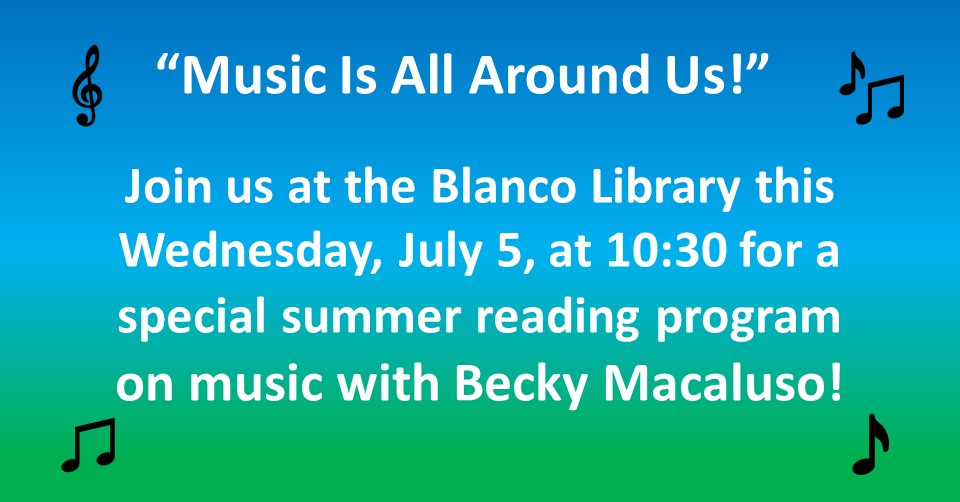 “Music Is All Around Us!”

Join us at the Blanco Library this Wednesday, July 5, at 10:30 for a special summer reading program on music with Becky Macaluso!